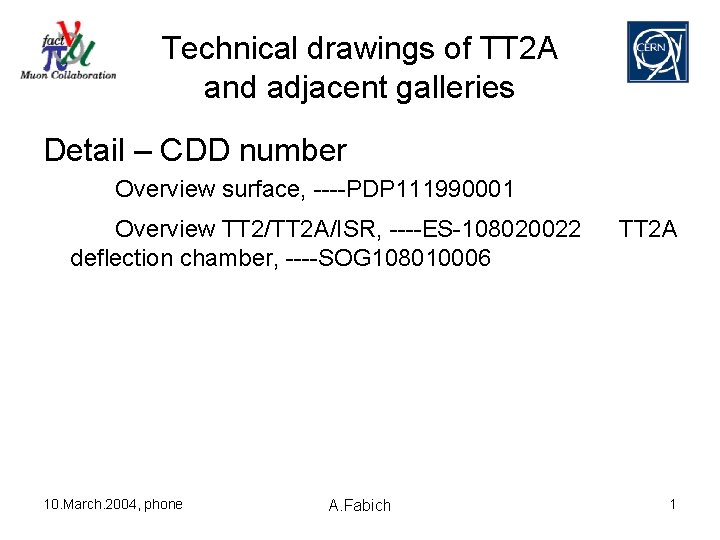 fact
Muon Collaboration

Technical drawings of TT2A and adjacent galleries

CERN

Detail – CDD number

Overview surface, ----PDP111990001

Overview TT2/TT2A/ISR, ----ES-108020022 TT2A deflection chamber, ----SOG108010006

10.March.2004, phone

A.Fabich

1